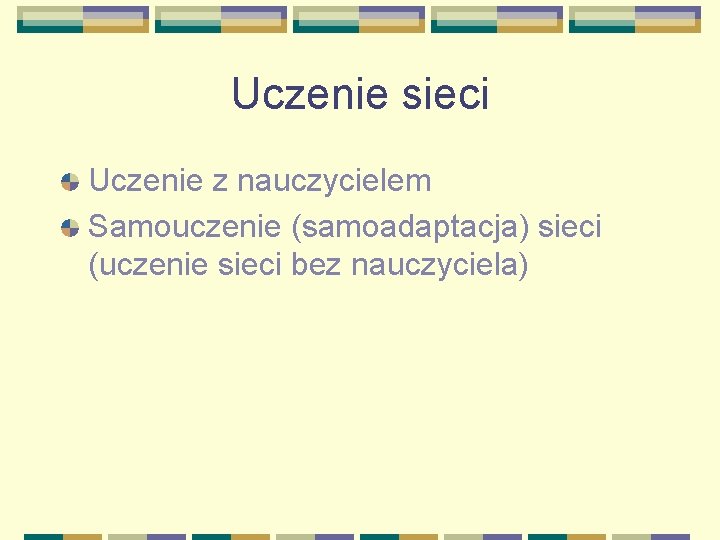 Uczenie sieci

Uczenie z nauczycielem

Samouczenie (samoadaptacja) sieci (uczenie sieci bez nauczyciela)